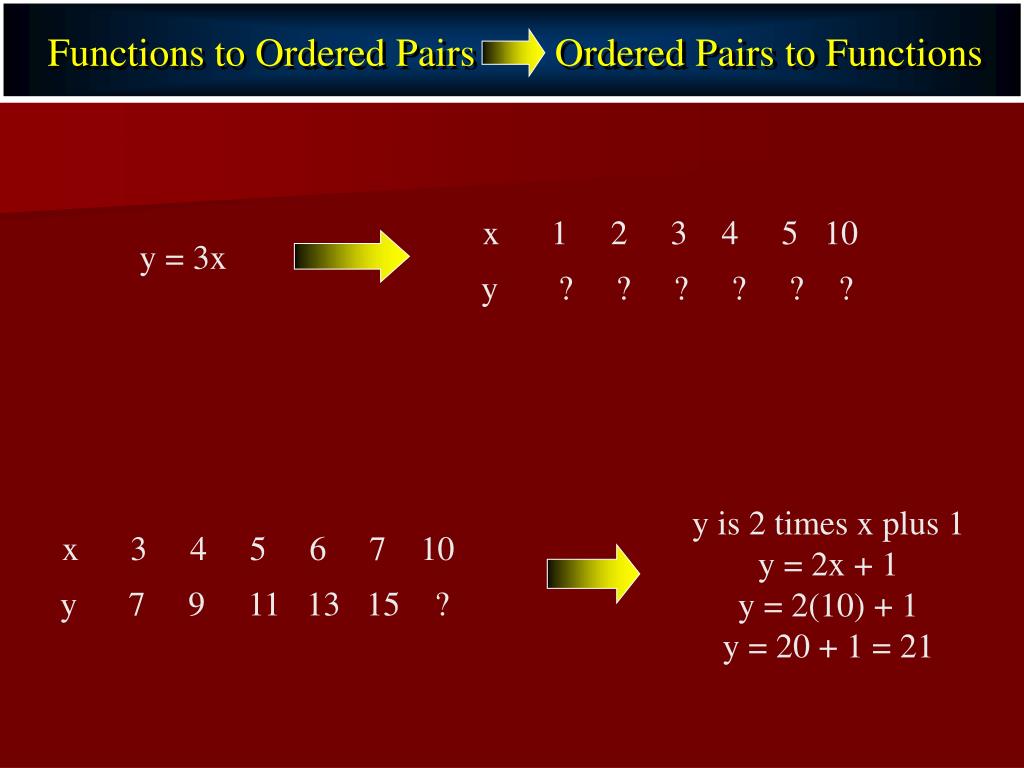 Functions to Ordered Pairs Ordered Pairs to Functions

$y = 3x$

| x | 1 | 2 | 3 | 4 | 5 | 10 |
|---|---|---|---|---|---|---|
| y | ? | ? | ? | ? | ? | ? |

| x | 3 | 4 | 5 | 6 | 7 | 10 |
|---|---|---|---|---|---|---|
| y | 7 | 9 | 11 | 13 | 15 | ? |

y is 2 times x plus 1
$y = 2x + 1$
$y = 2(10) + 1$
$y = 20 + 1 = 21$